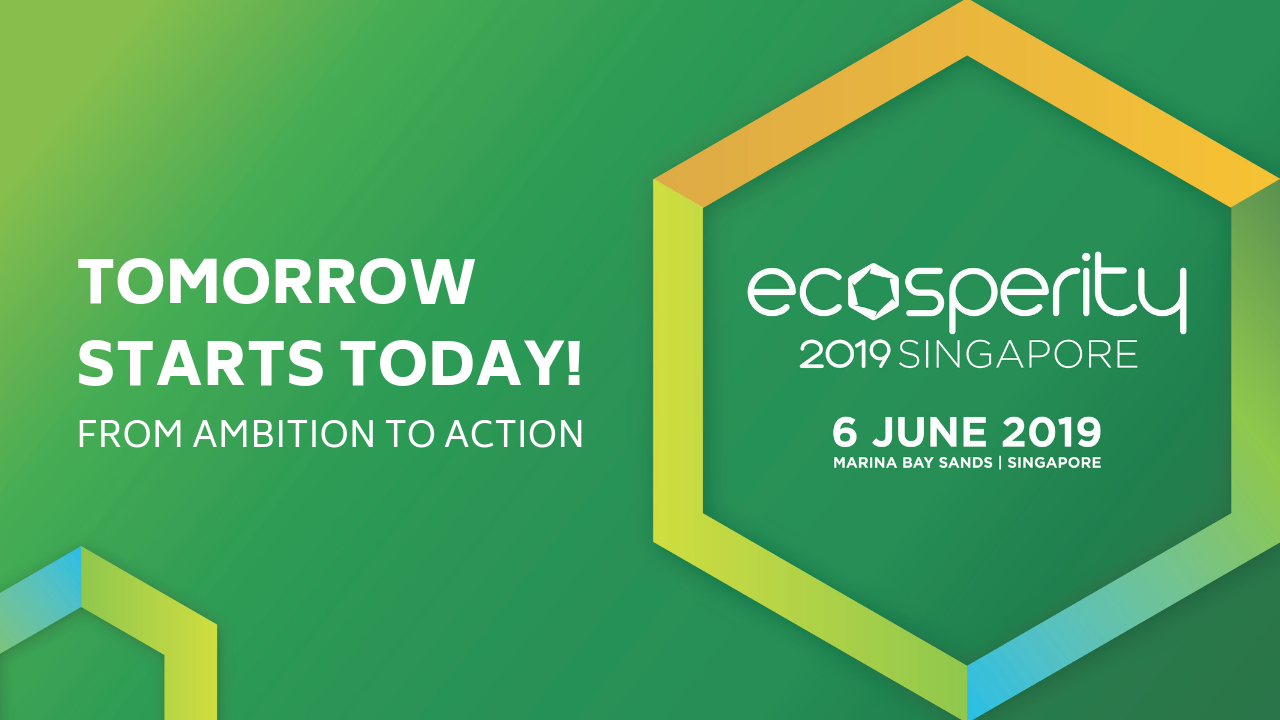 TOMORROW STARTS TODAY!
FROM AMBITION TO ACTION

ecosperity
2019 SINGAPORE

6 JUNE 2019
MARINA BAY SANDS | SINGAPORE